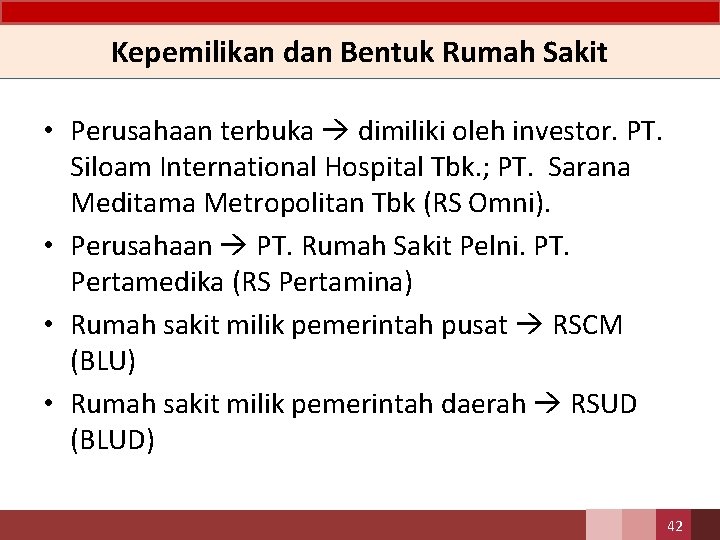 Kepemilikan dan Bentuk Rumah Sakit

• Perusahaan terbuka → dimiliki oleh investor. PT. Siloam International Hospital Tbk.; PT. Sarana Meditama Metropolitan Tbk (RS Omni).

• Perusahaan → PT. Rumah Sakit Pelni. PT. Pertamedika (RS Pertamina)

• Rumah sakit milik pemerintah pusat → RSCM (BLU)

• Rumah sakit milik pemerintah daerah → RSUD (BLUD)

42